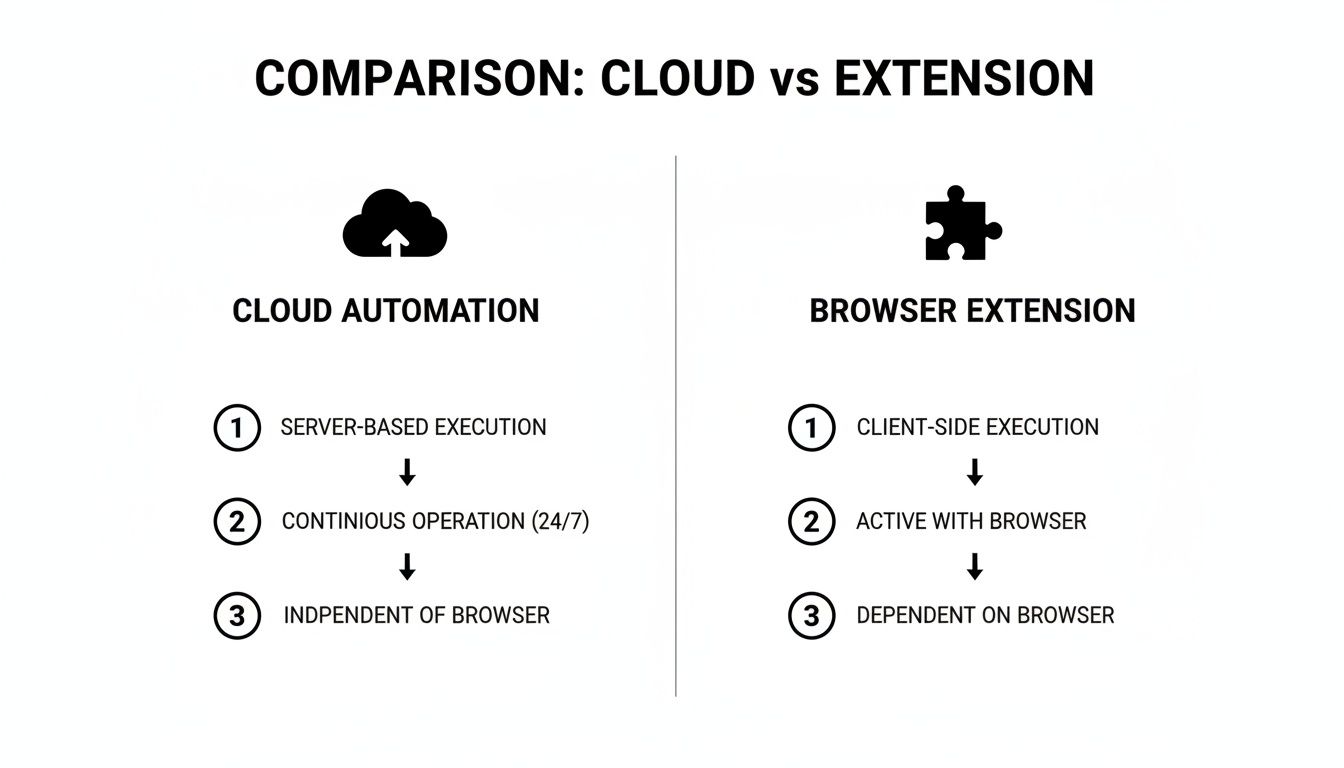 COMPARISON: CLOUD vs EXTENSION

CLOUD AUTOMATION

1 SERVER-BASED EXECUTION

2 CONTINIOUS OPERATION (24/7)

3 INDPENDENT OF BROWSER

BROWSER EXTENSION

1 CLIENT-SIDE EXECUTION

2 ACTIVE WITH BROWSER

3 DEPENDENT ON BROWSER